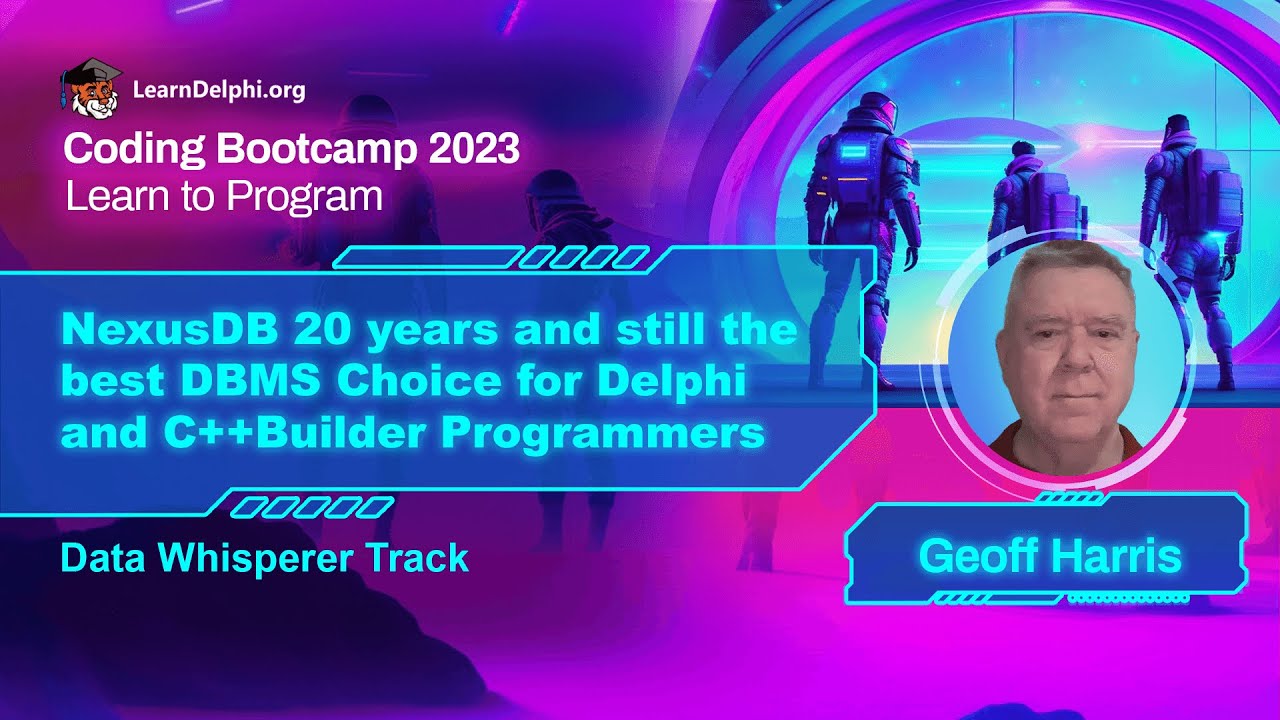 LearnDelphi.org

Coding Bootcamp 2023
Learn to Program

NexusDB 20 years and still the best DBMS Choice for Delphi and C++Builder Programmers

Data Whisperer Track

Geoff Harris